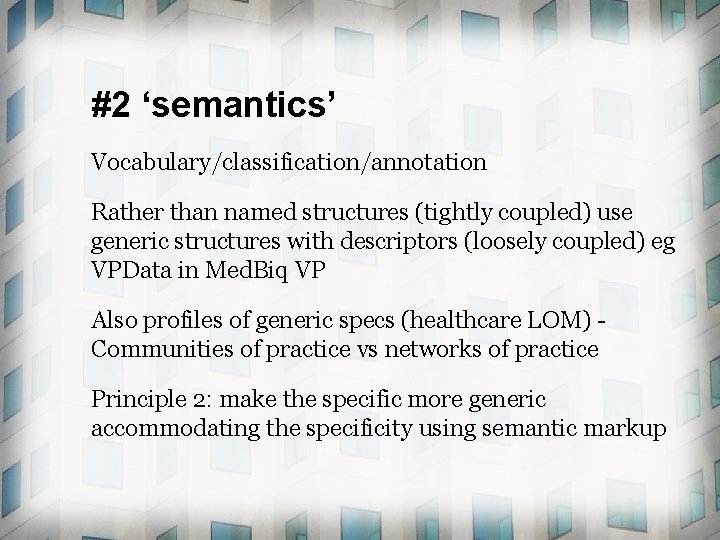 #2 ‘semantics’

Vocabulary/classification/annotation

Rather than named structures (tightly coupled) use generic structures with descriptors (loosely coupled) eg VPData in MedBiq VP

Also profiles of generic specs (healthcare LOM) - Communities of practice vs networks of practice

Principle 2: make the specific more generic accommodating the specificity using semantic markup